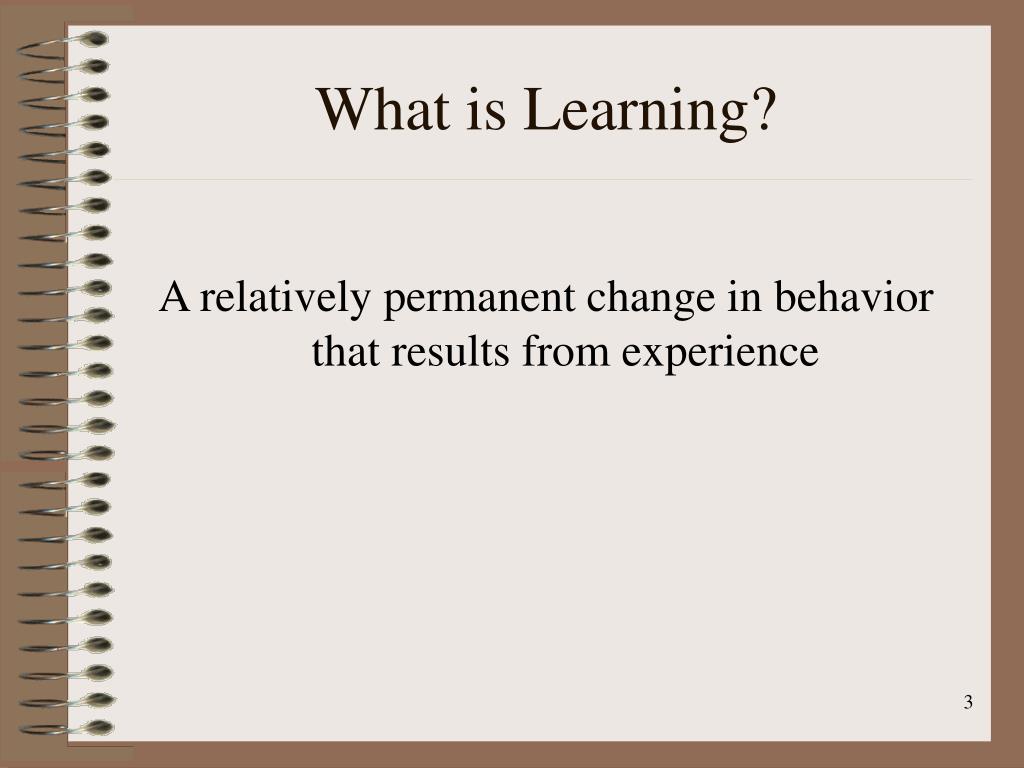 What is Learning?

A relatively permanent change in behavior that results from experience

3